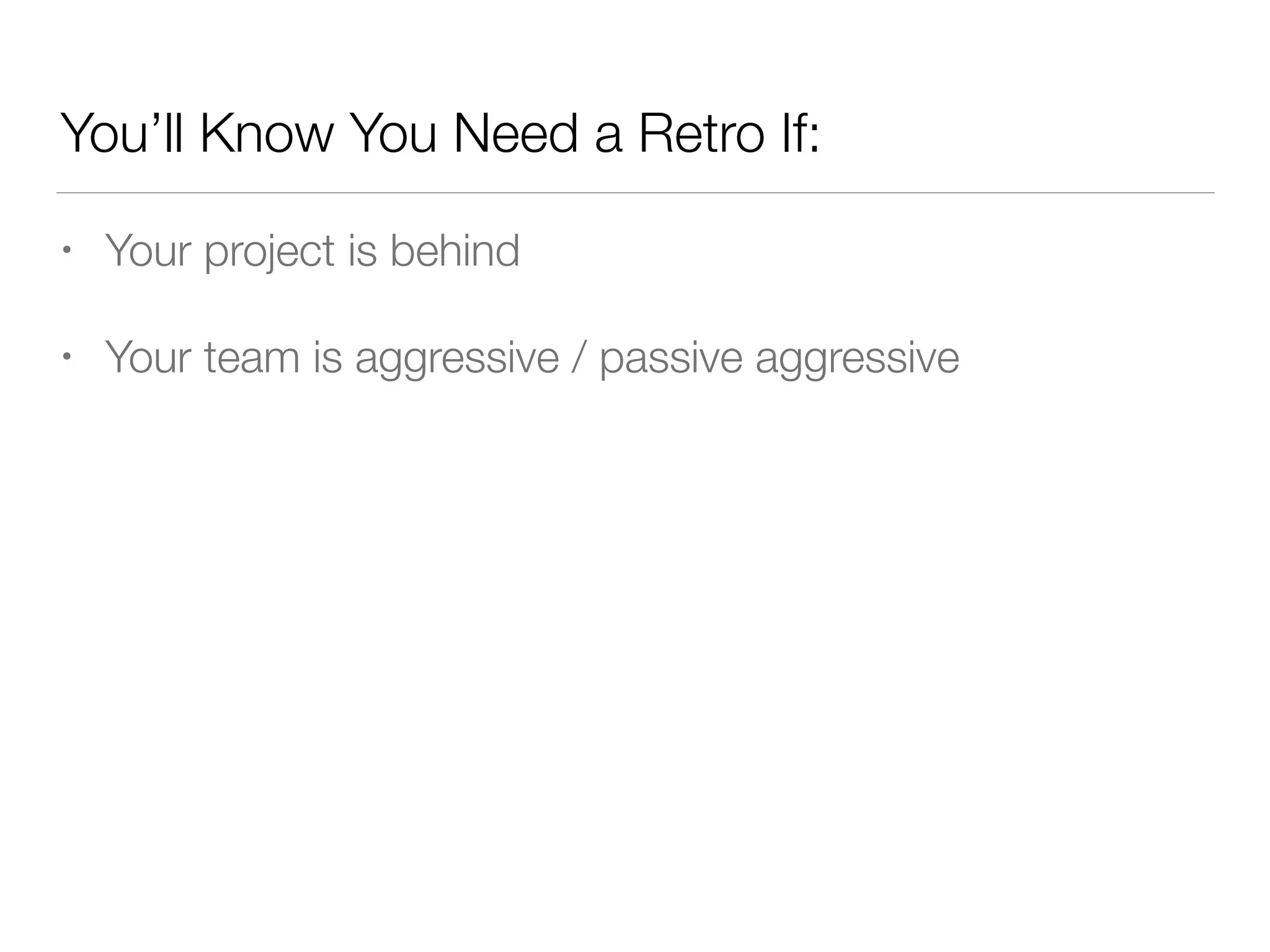 You’ll Know You Need a Retro If:

• Your project is behind

• Your team is aggressive / passive aggressive